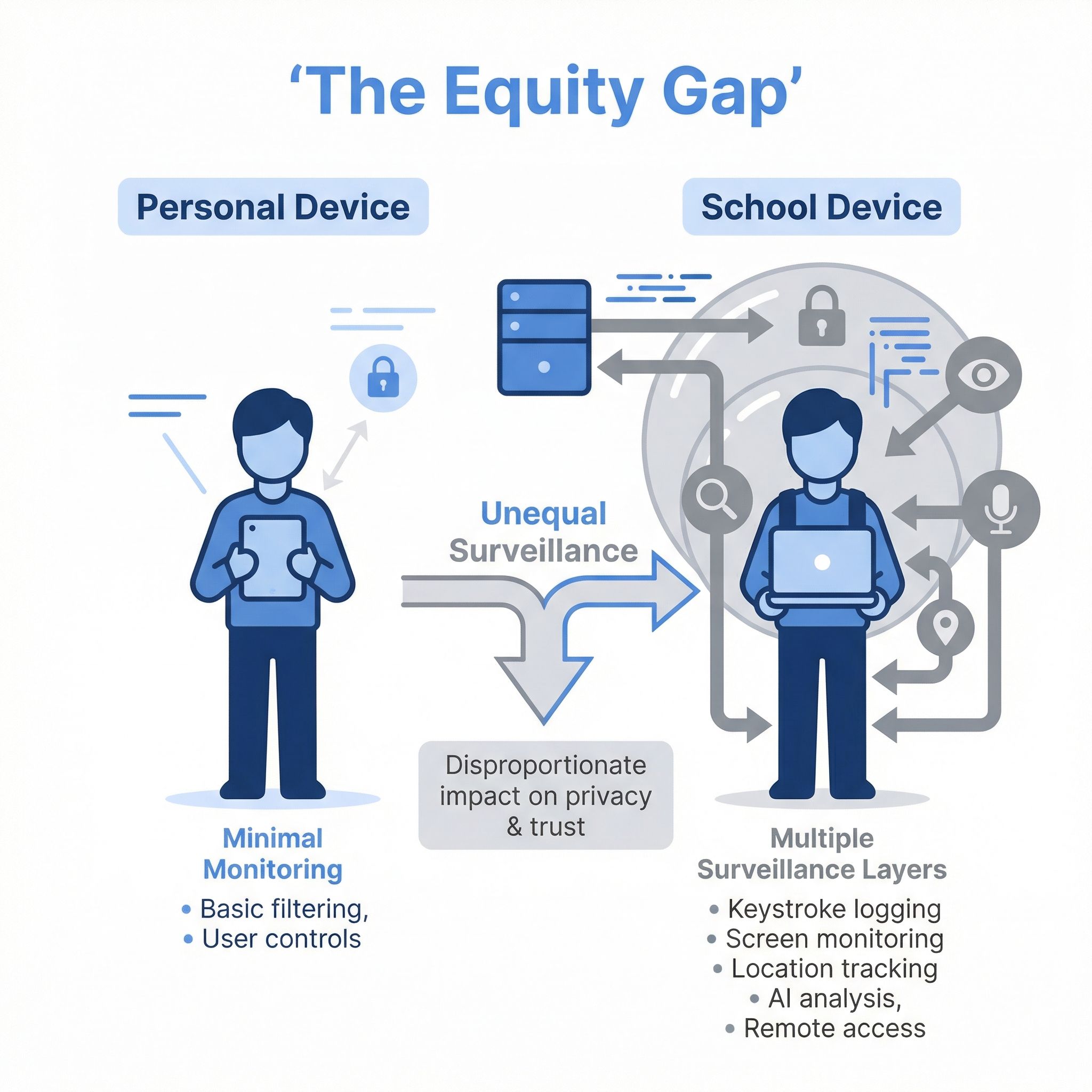 ‘The Equity Gap’

Personal Device

School Device

Unequal Surveillance

Disproportionate impact on privacy & trust

Minimal Monitoring

• Basic filtering,
• User controls

Multiple Surveillance Layers

• Keystroke logging
• Screen monitoring
• Location tracking
• AI analysis,
• Remote access